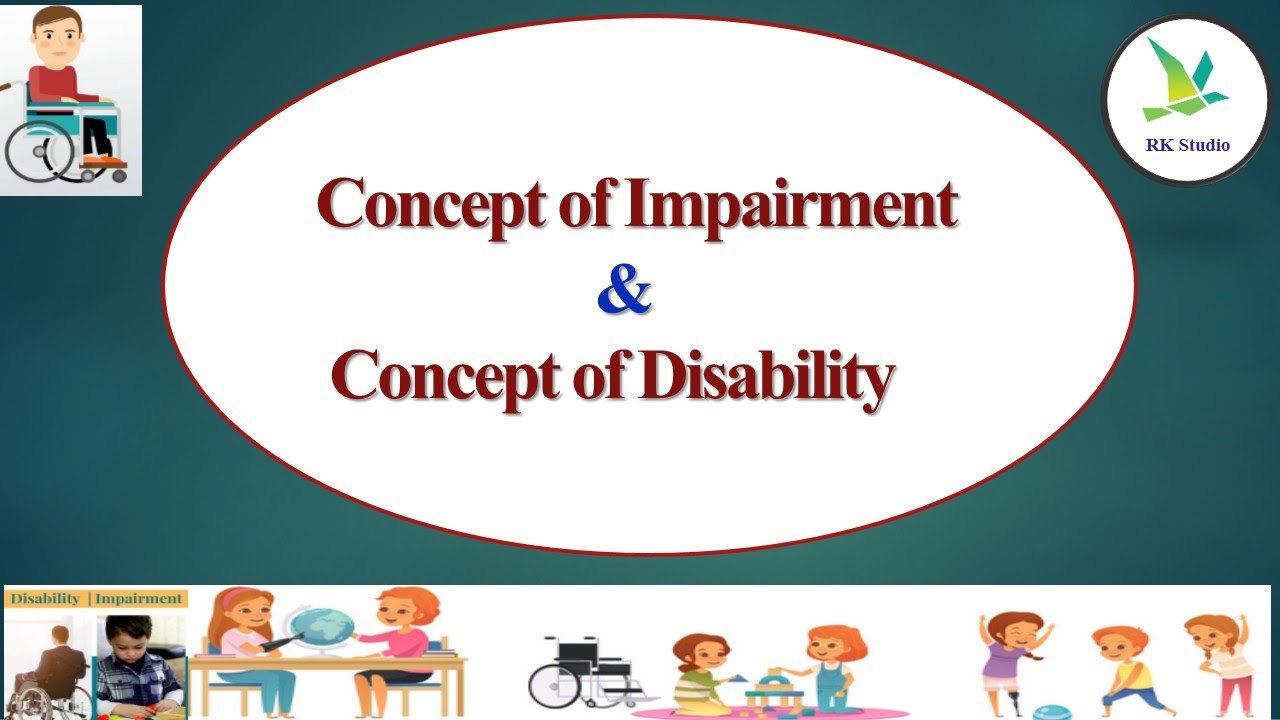 RK Studio

Concept of Impairment
&
Concept of Disability

Disability | Impairment